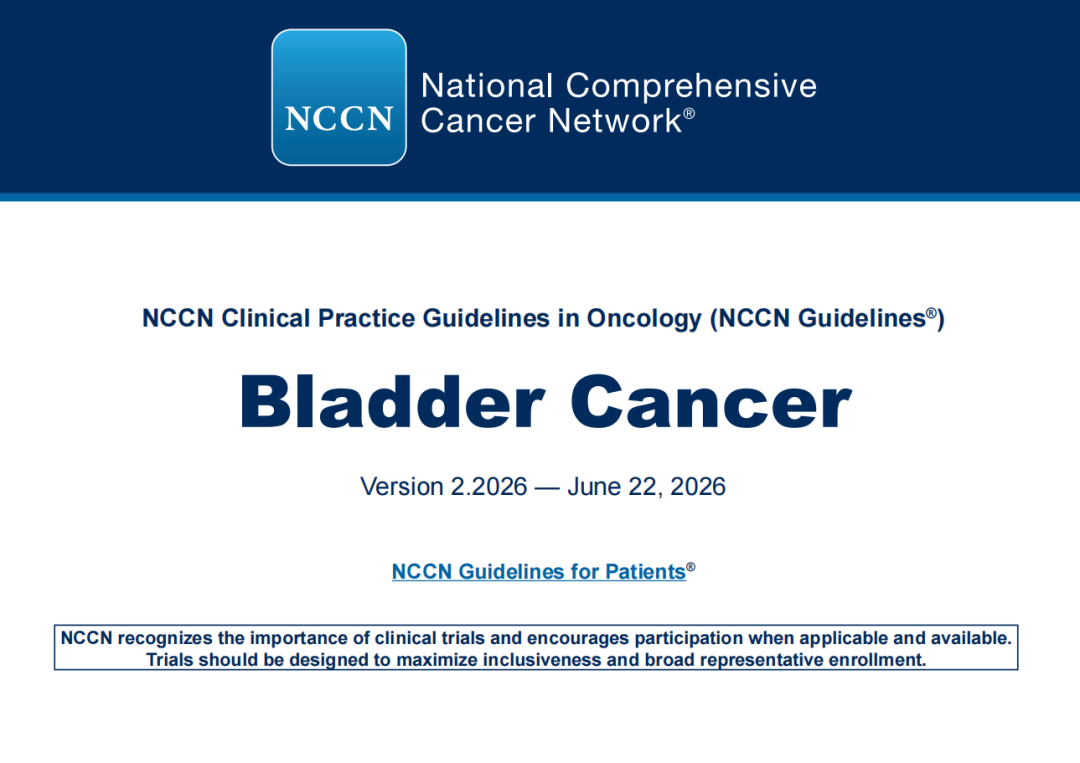 NCCN National Comprehensive Cancer Network®

NCCN Clinical Practice Guidelines in Oncology (NCCN Guidelines®)

Bladder Cancer

Version 2.2026 — June 22, 2026

NCCN Guidelines for Patients®

NCCN recognizes the importance of clinical trials and encourages participation when applicable and available. Trials should be designed to maximize inclusiveness and broad representative enrollment.